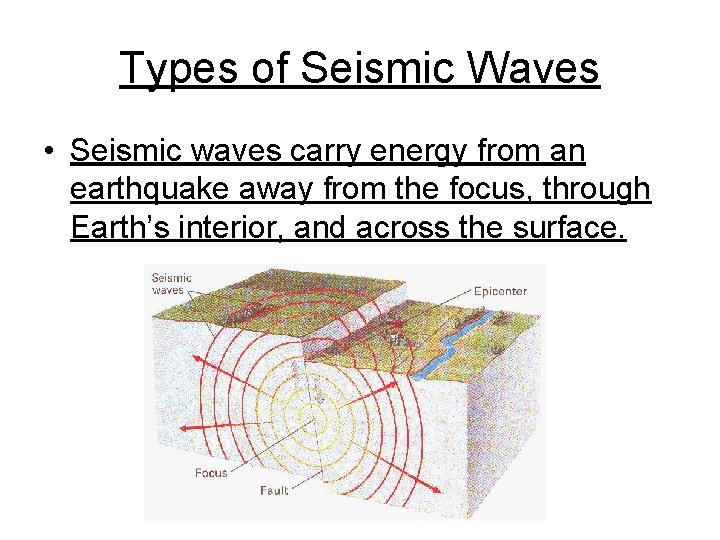 Types of Seismic Waves

• Seismic waves carry energy from an earthquake away from the focus, through Earth's interior, and across the surface.

Seismic waves

Epicenter

Focus

Fault